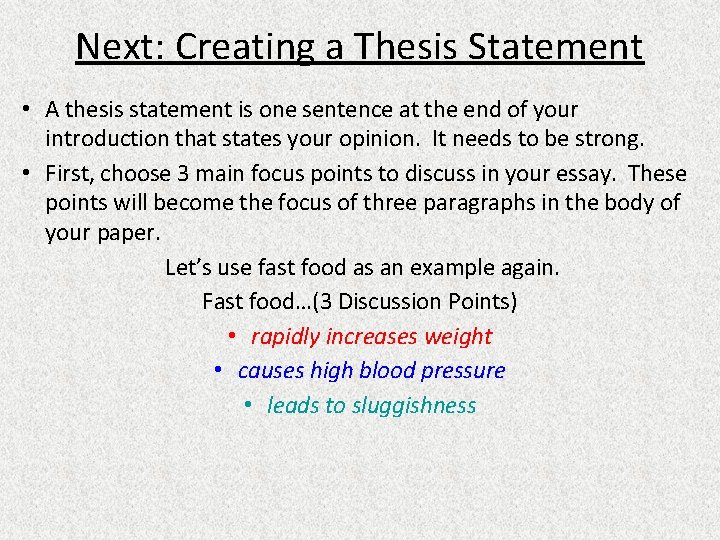 Next: Creating a Thesis Statement

• A thesis statement is one sentence at the end of your introduction that states your opinion. It needs to be strong.

• First, choose 3 main focus points to discuss in your essay. These points will become the focus of three paragraphs in the body of your paper.

Let's use fast food as an example again.

Fast food…(3 Discussion Points)

• rapidly increases weight

• causes high blood pressure

• leads to sluggishness